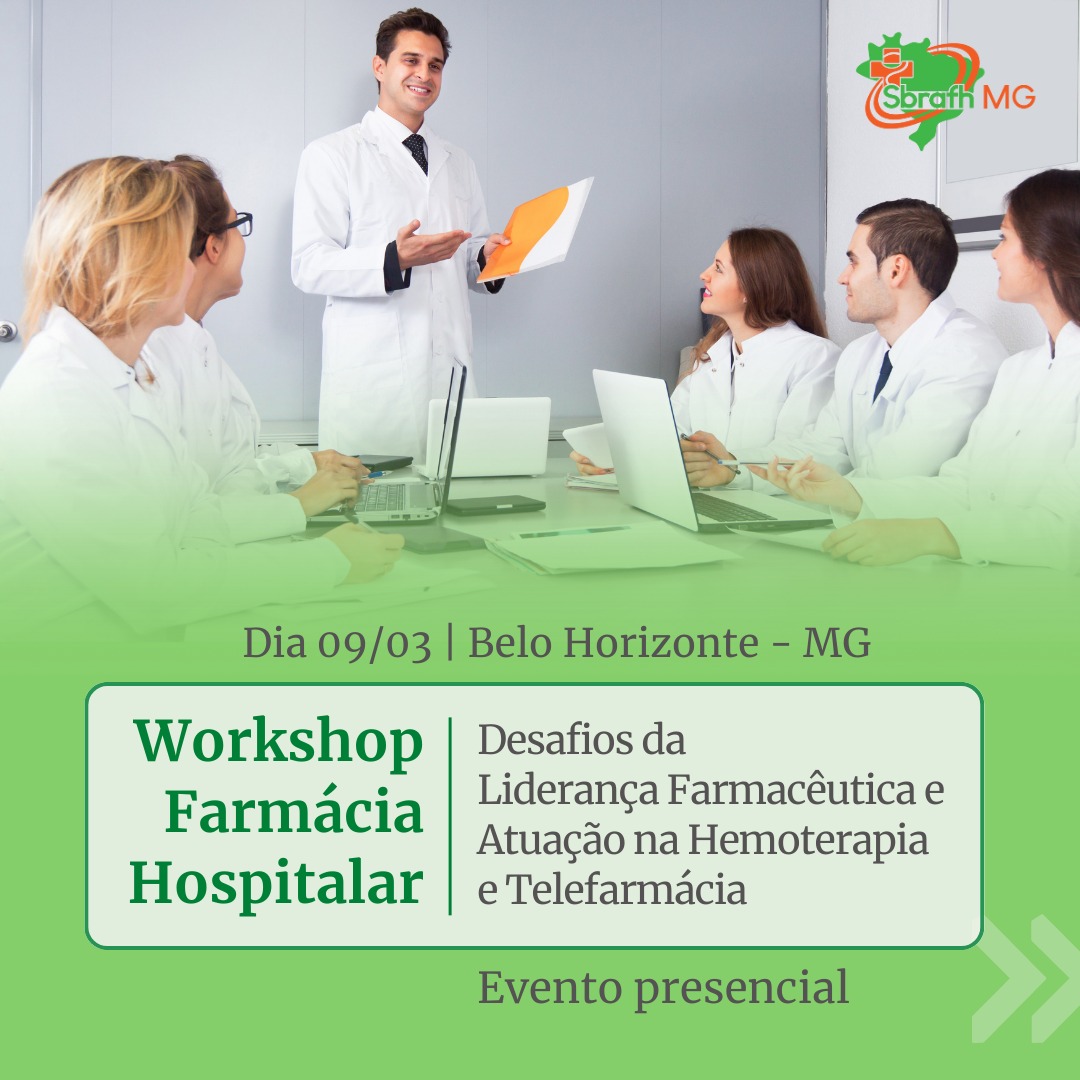 Sbrafh MG

Dia 09/03 | Belo Horizonte - MG

Workshop Farmácia Hospitalar

Desafios da Liderança Farmacêutica e Atuação na Hemoterapia e Telefarmácia

Evento presencial